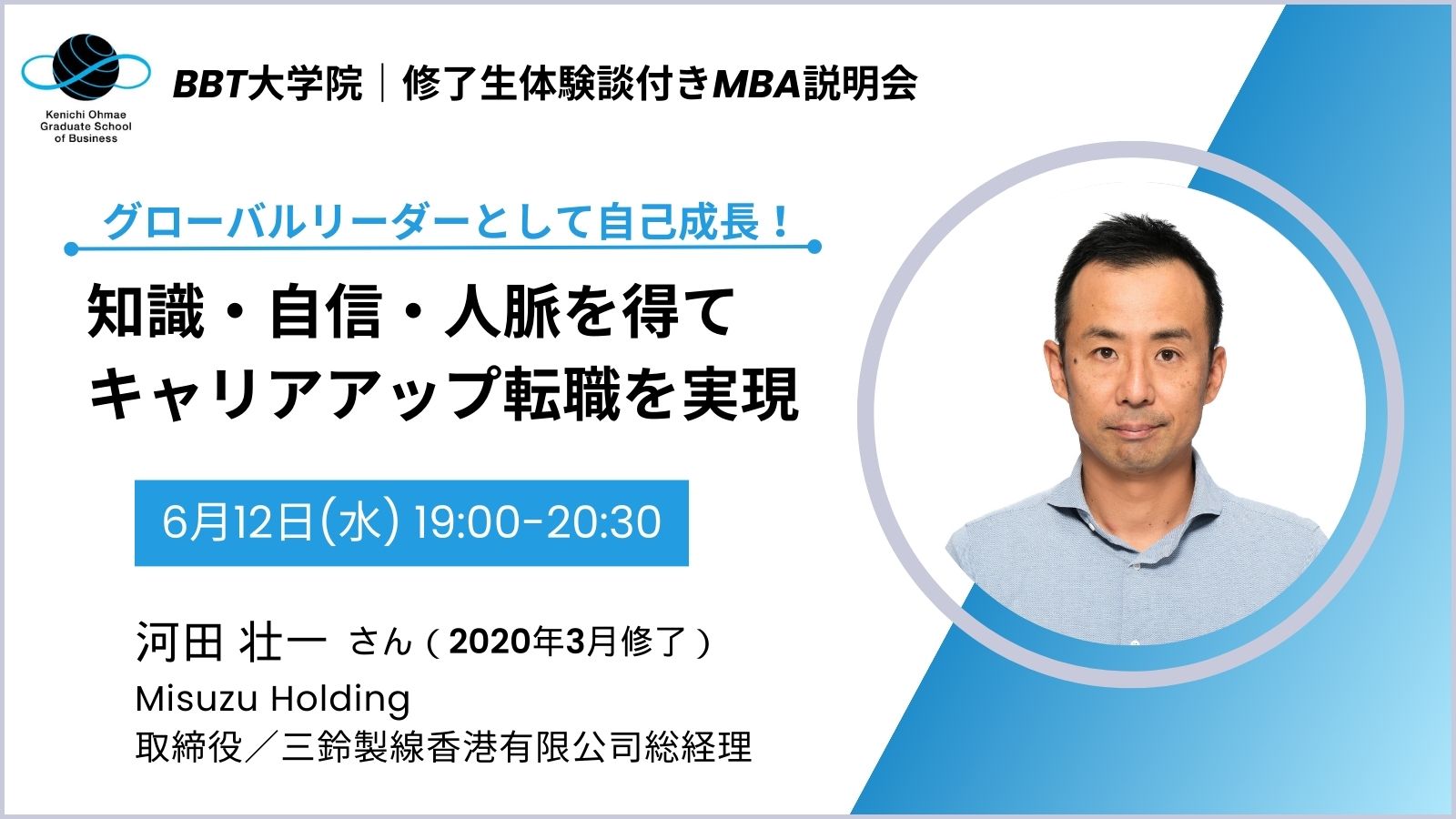 Kenichi Ohmae Graduate School of Business

BBT大学院｜修了生体験談付きMBA説明会

グローバルリーダーとして自己成長！

知識・自信・人脈を得て
キャリアアップ転職を実現

6月12日(水) 19:00-20:30

河田 壮一 さん（2020年3月修了）
Misuzu Holding
取締役／三鈴製線香港有限公司総経理